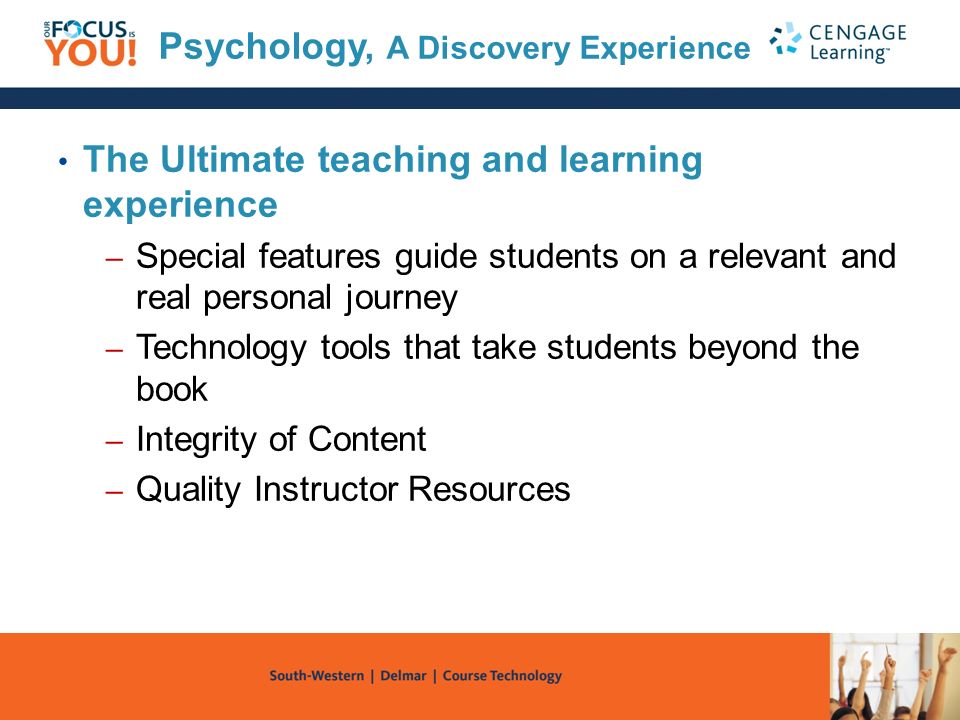 OUR FOCUS IS YOU!

Psychology, A Discovery Experience

CENGAGE Learning™

• The Ultimate teaching and learning experience
– Special features guide students on a relevant and real personal journey
– Technology tools that take students beyond the book
– Integrity of Content
– Quality Instructor Resources

South-Western | Delmar | Course Technology